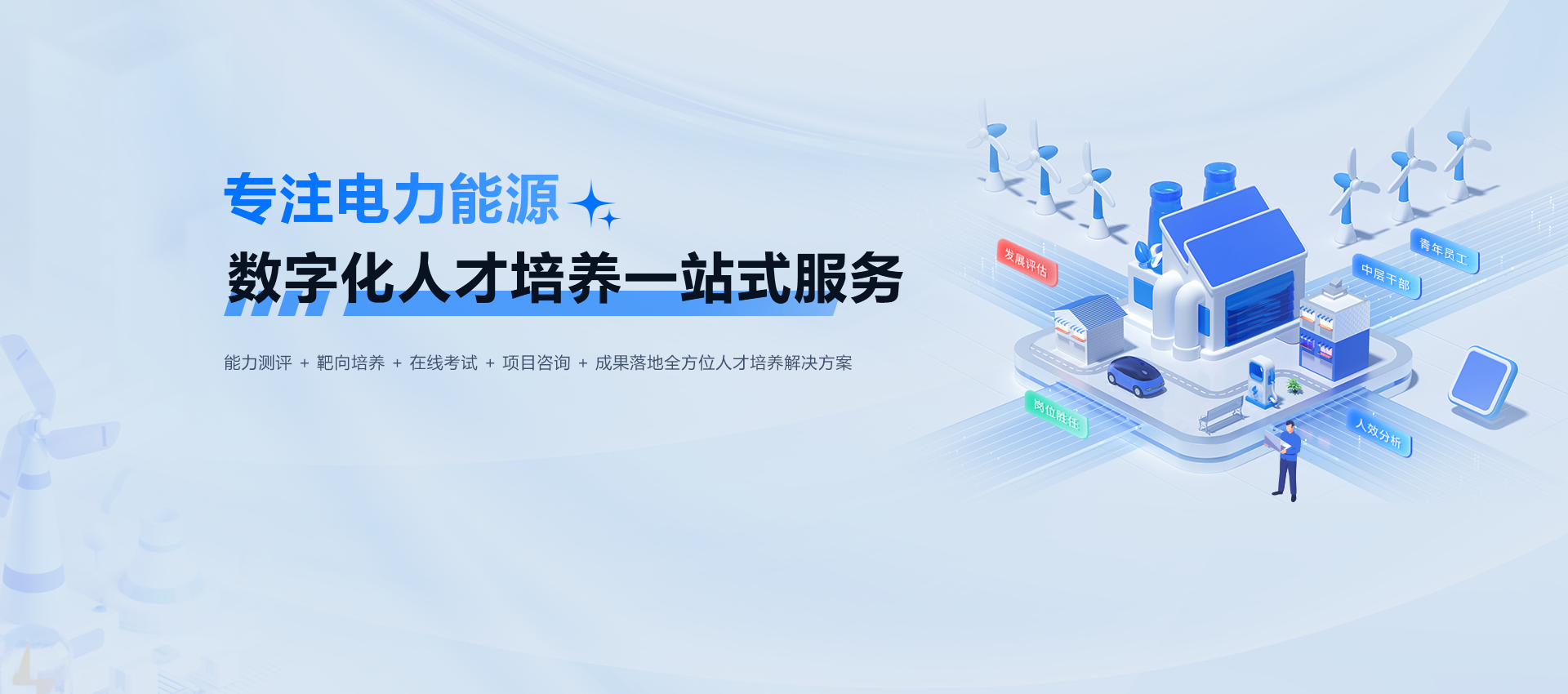 专注电力能源

数字化人才培养一站式服务

能力测评 + 靶向培养 + 在线考试 + 项目咨询 + 成果落地全方位人才培养解决方案

发展评估

青年员工

中层干部

岗位胜任

人效分析